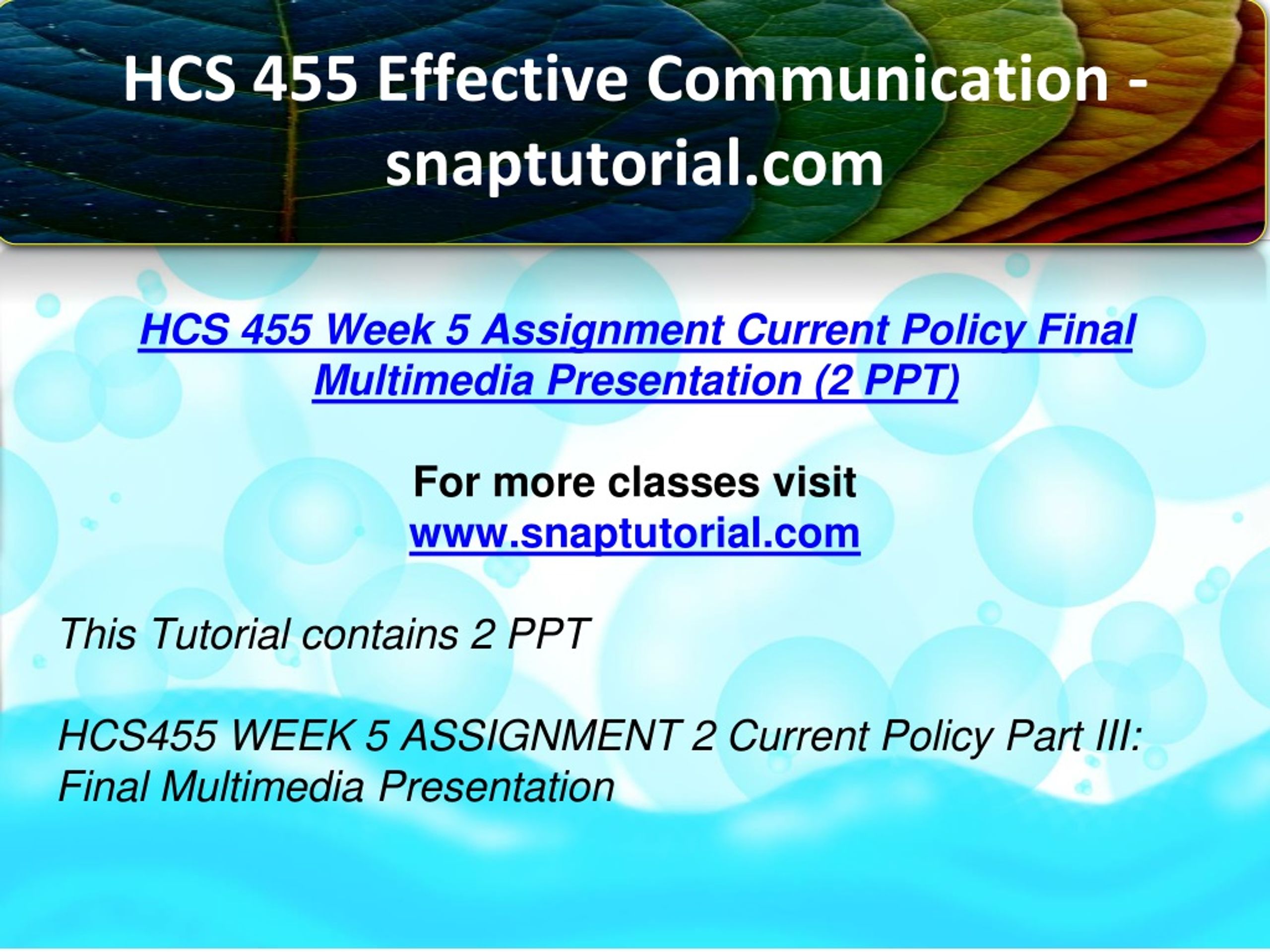 HCS 455 Effective Communication - snaptutorial.com

HCS 455 Week 5 Assignment Current Policy Final Multimedia Presentation (2 PPT)

For more classes visit
www.snaptutorial.com

This Tutorial contains 2 PPT

HCS455 WEEK 5 ASSIGNMENT 2 Current Policy Part III: Final Multimedia Presentation